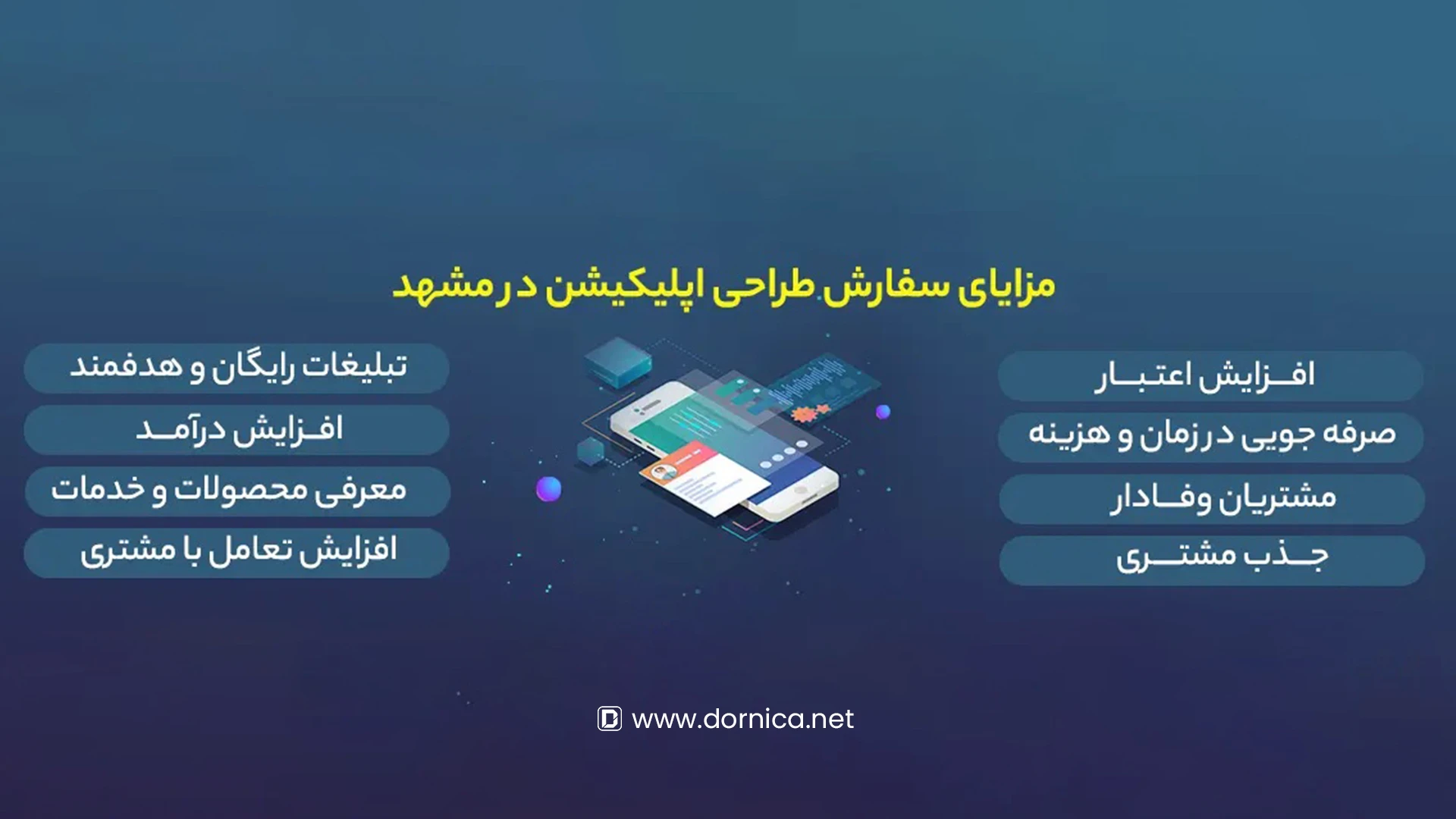 مزایای سفارش طراحی اپلیکیشن در مشهد

افزایش اعتبار

صرفه جویی در زمان و هزینه

مشتریان وفادار

جذب مشتری

تبلیغات رایگان و هدفمند

افزایش درآمد

معرفی محصولات و خدمات

افزایش تعامل با مشتری

www.dornica.net